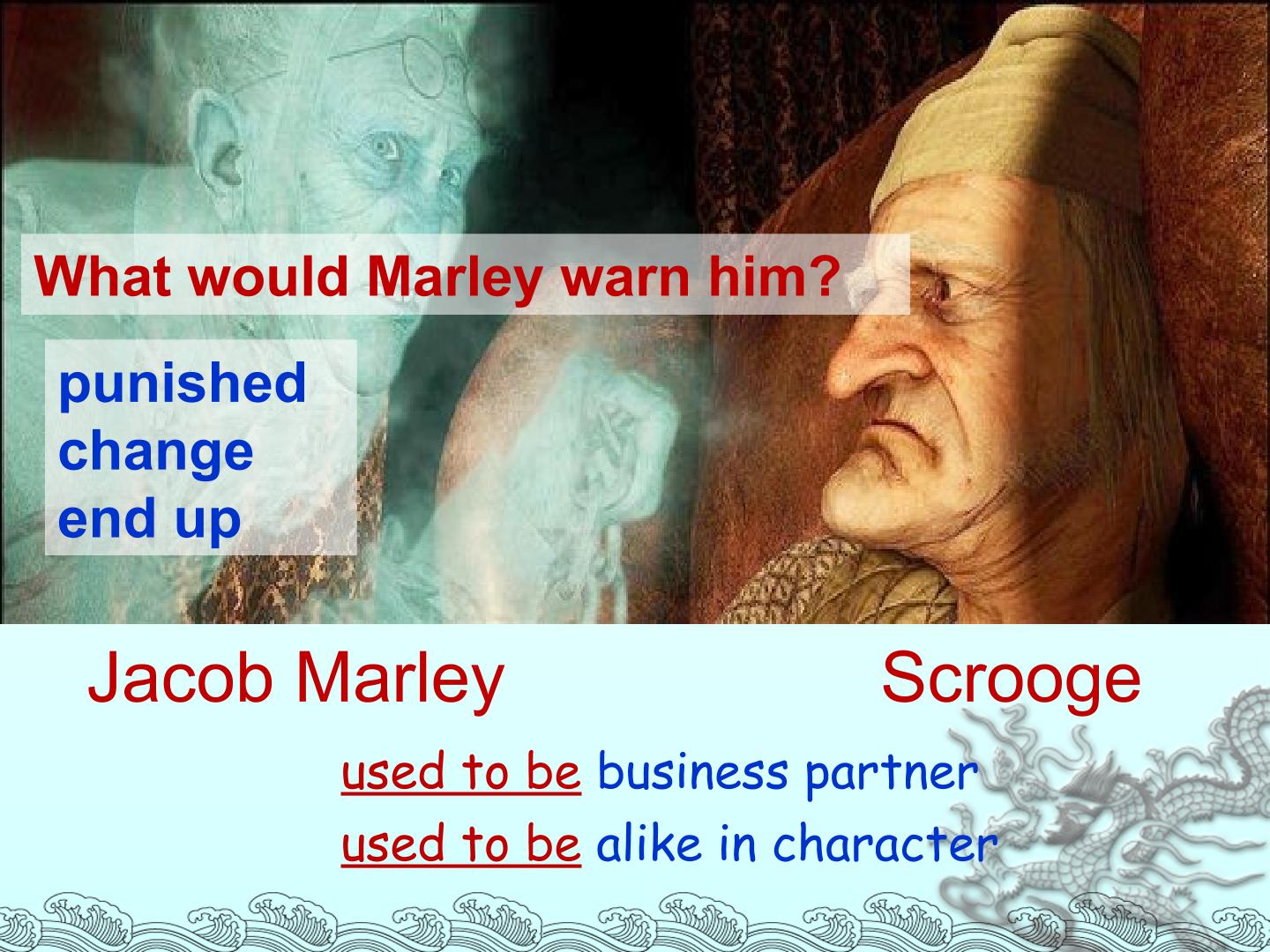 What would Marley warn him?

punished
change
end up

Jacob Marley Scrooge

used to be business partner
used to be alike in character